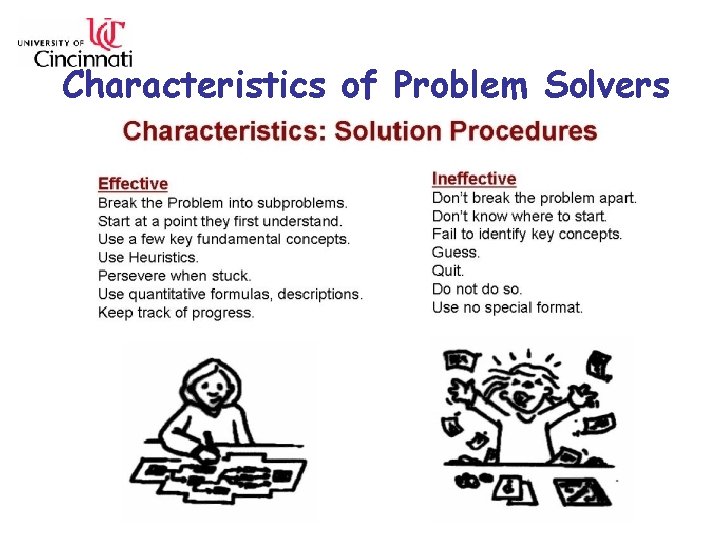 UNIVERSITY OF UC Cincinnati

Characteristics of Problem Solvers

Characteristics: Solution Procedures

Effective
Break the Problem into subproblems.
Start at a point they first understand.
Use a few key fundamental concepts.
Use Heuristics.
Persevere when stuck.
Use quantitative formulas, descriptions.
Keep track of progress.

Ineffective
Don't break the problem apart.
Don't know where to start.
Fail to identify key concepts.
Guess.
Quit.
Do not do so.
Use no special format.